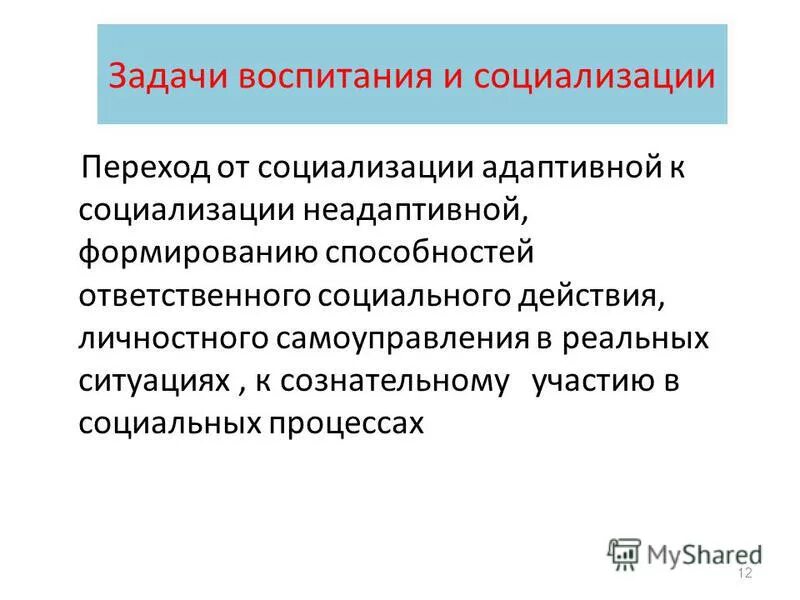 Задачи воспитания и социализации

Переход от социализации адаптивной к социализации неадаптивной, формированию способностей ответственного социального действия, личностного самоуправления в реальных ситуациях , к сознательному участию в социальных процессах

MyShared

12